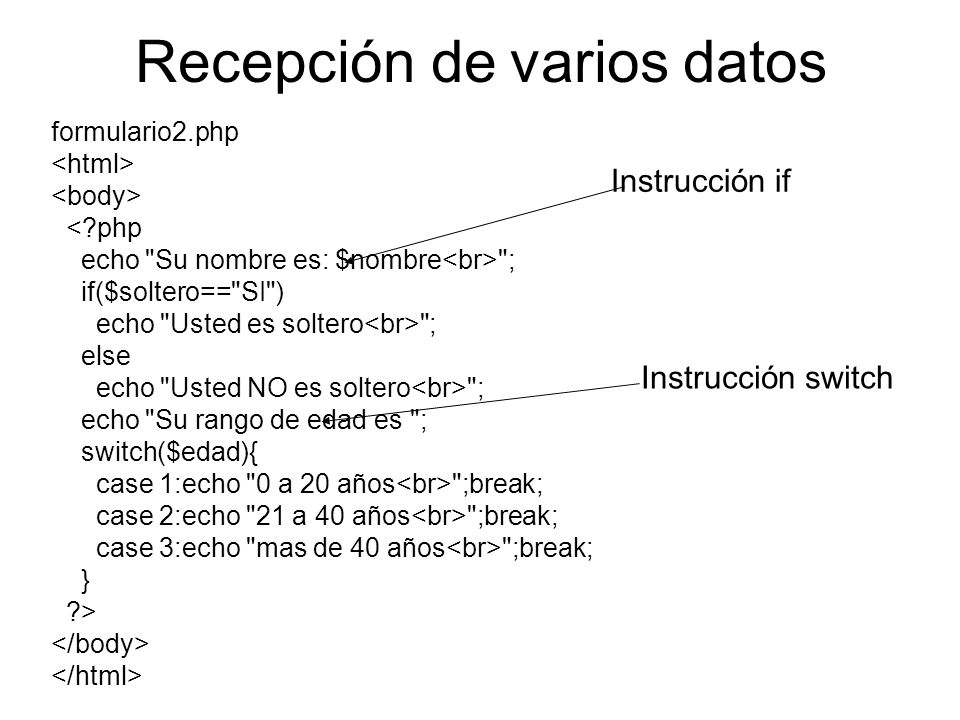 Recepción de varios datos

formulario2.php
<html>
<body>
<?php
echo "Su nombre es: $nombre<br>";
if($soltero=="SI")
echo "Usted es soltero<br>";
else
echo "Usted NO es soltero<br>";
echo "Su rango de edad es ";
switch($edad){
case 1:echo "0 a 20 años<br>";break;
case 2:echo "21 a 40 años<br>";break;
case 3:echo "mas de 40 años<br>";break;
}
?>
</body>
</html>

Instrucción if

Instrucción switch